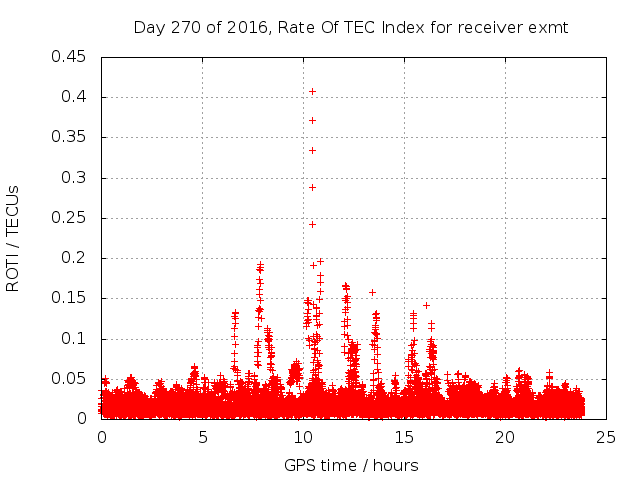 Day 270 of 2016, Rate Of TEC Index for receiver exmt

ROTI / TECUs

0.45
0.4
0.35
0.3
0.25
0.2
0.15
0.1
0.05
0

0
5
10
15
20
25

GPS time / hours